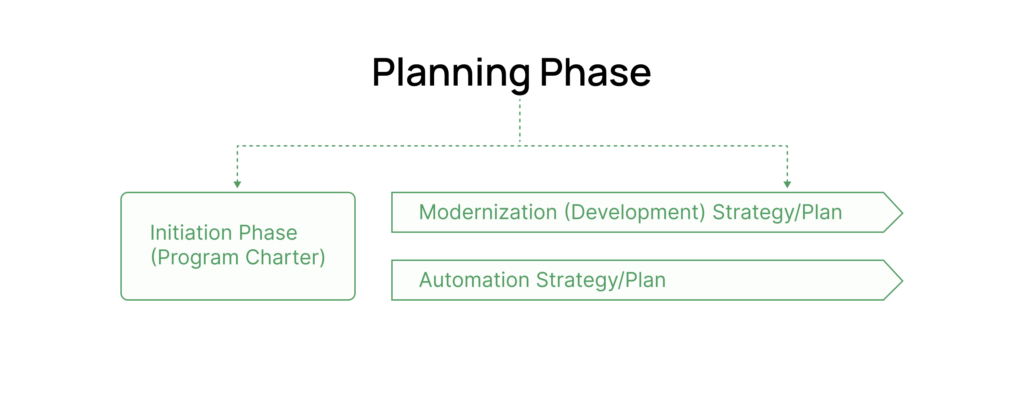 Planning Phase

Initiation Phase (Program Charter)

Modernization (Development) Strategy/Plan

Automation Strategy/Plan